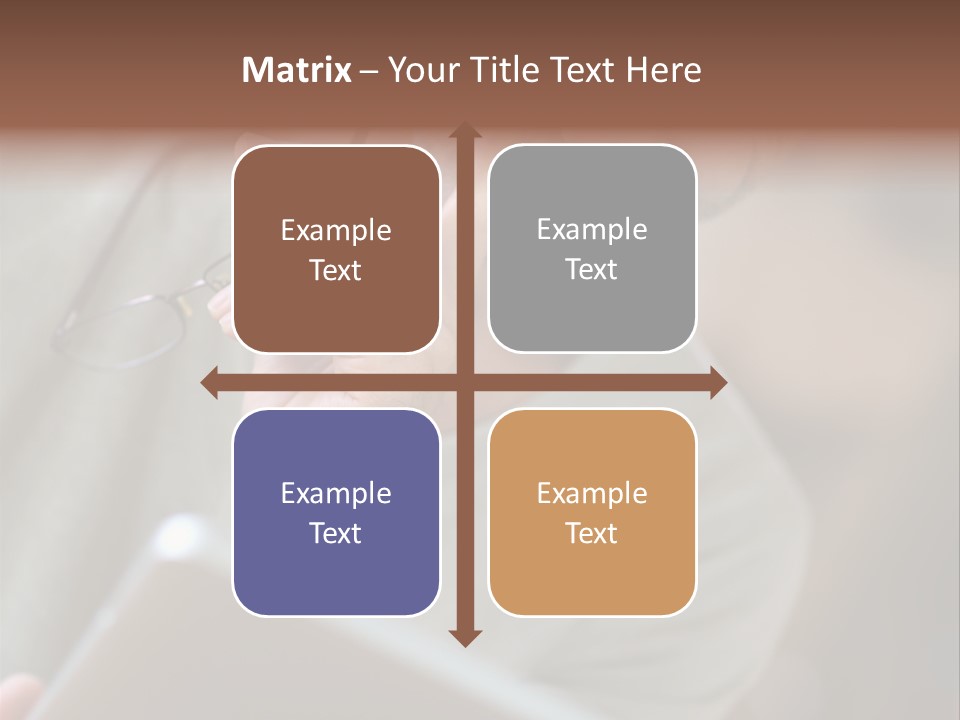 Matrix – Your Title Text Here

Example Text

Example Text

Example Text

Example Text